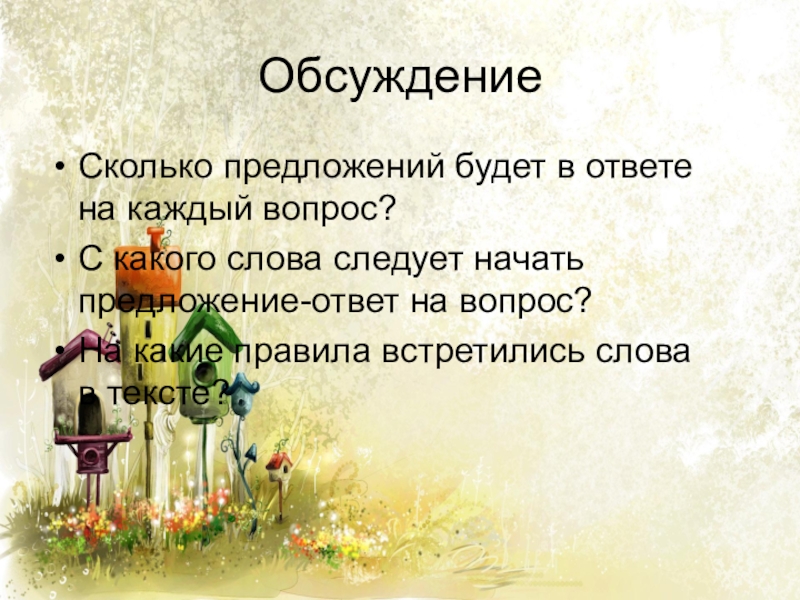 Обсуждение

• Сколько предложений будет в ответе на каждый вопрос?
• С какого слова следует начать предложение-ответ на вопрос?
• На какие правила встретились слова в тексте?